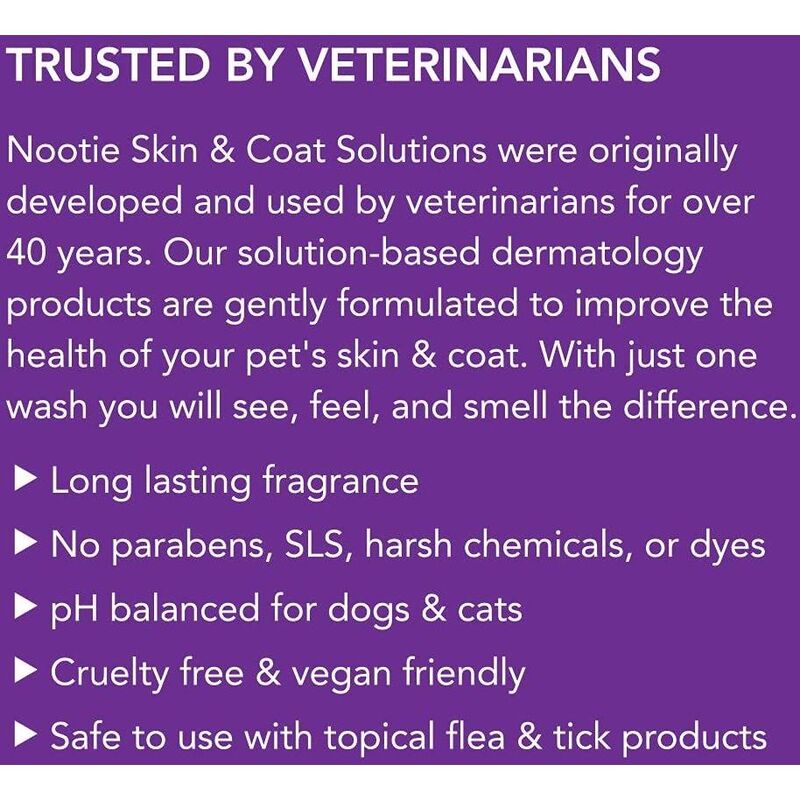 TRUSTED BY VETERINARIANS

Nootie Skin & Coat Solutions were originally developed and used by veterinarians for over 40 years. Our solution-based dermatology products are gently formulated to improve the health of your pet's skin & coat. With just one wash you will see, feel, and smell the difference.

▶ Long lasting fragrance
▶ No parabens, SLS, harsh chemicals, or dyes
▶ pH balanced for dogs & cats
▶ Cruelty free & vegan friendly
▶ Safe to use with topical flea & tick products